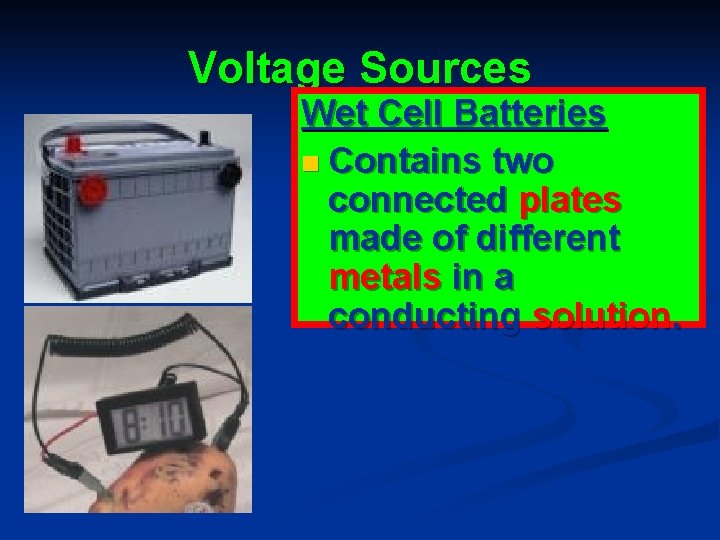 Voltage Sources

Wet Cell Batteries

Contains two connected plates made of different metals in a conducting solution.

8:10